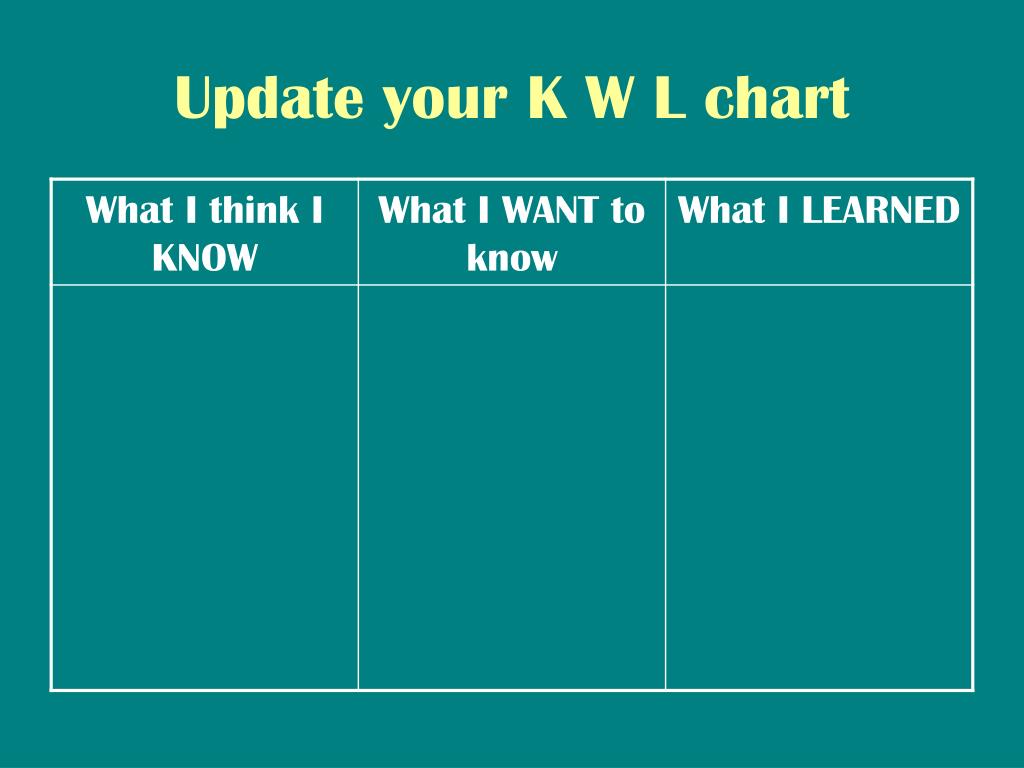 Update your K W L chart

| What I think I KNOW | What I WANT to know | What I LEARNED |
|---|---|---|
| | | |